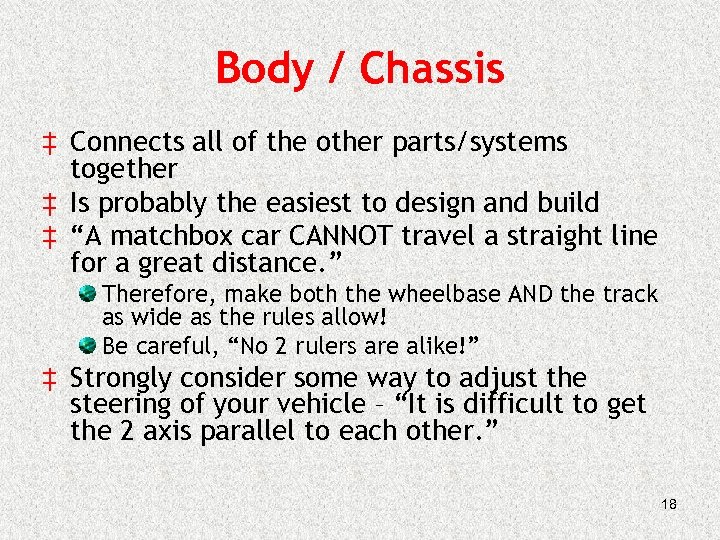 Body / Chassis

‡ Connects all of the other parts/systems together

‡ Is probably the easiest to design and build

‡ “A matchbox car CANNOT travel a straight line for a great distance.”

Therefore, make both the wheelbase AND the track as wide as the rules allow!

Be careful, “No 2 rulers are alike!”

‡ Strongly consider some way to adjust the steering of your vehicle – “It is difficult to get the 2 axis parallel to each other.”

18